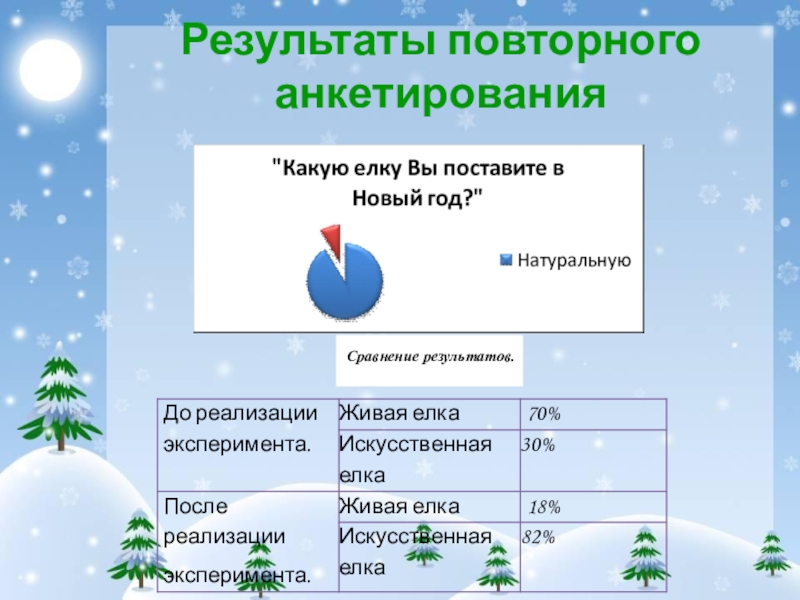 Результаты повторного анкетирования

"Какую елку Вы поставите в Новый год?"

Натуральную

Сравнение результатов.

| До реализации эксперимента. | Живая елка | 70% |
|---|---|---|
| | Искусственная елка | 30% |
| После реализации эксперимента. | Живая елка | 18% |
| | Искусственная елка | 82% |